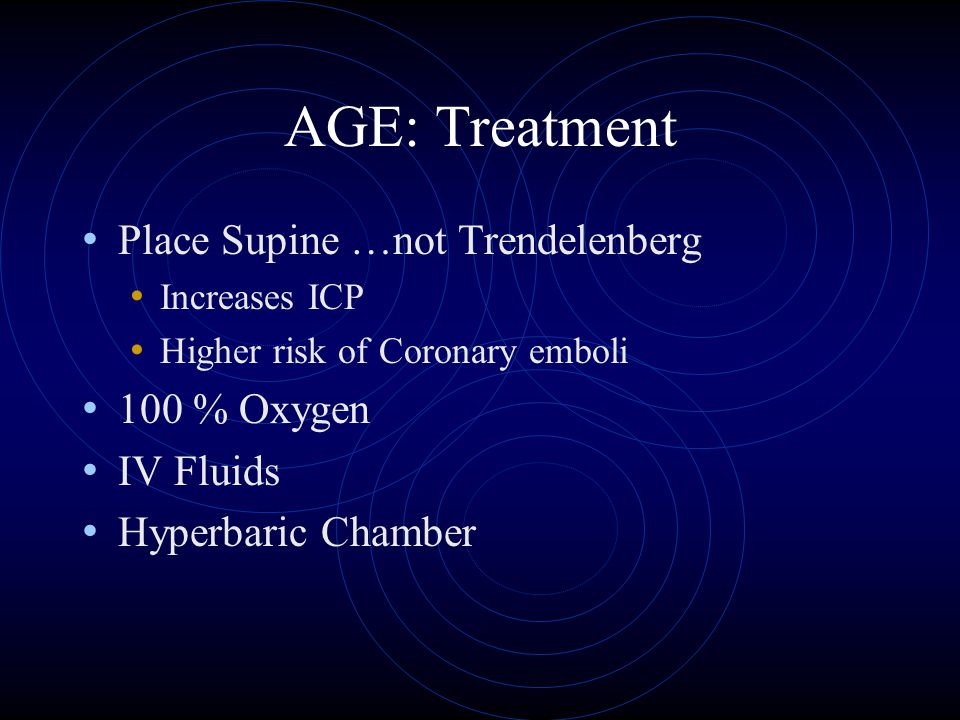 AGE: Treatment

• Place Supine …not Trendelenberg
  • Increases ICP
  • Higher risk of Coronary emboli
• 100 % Oxygen
• IV Fluids
• Hyperbaric Chamber